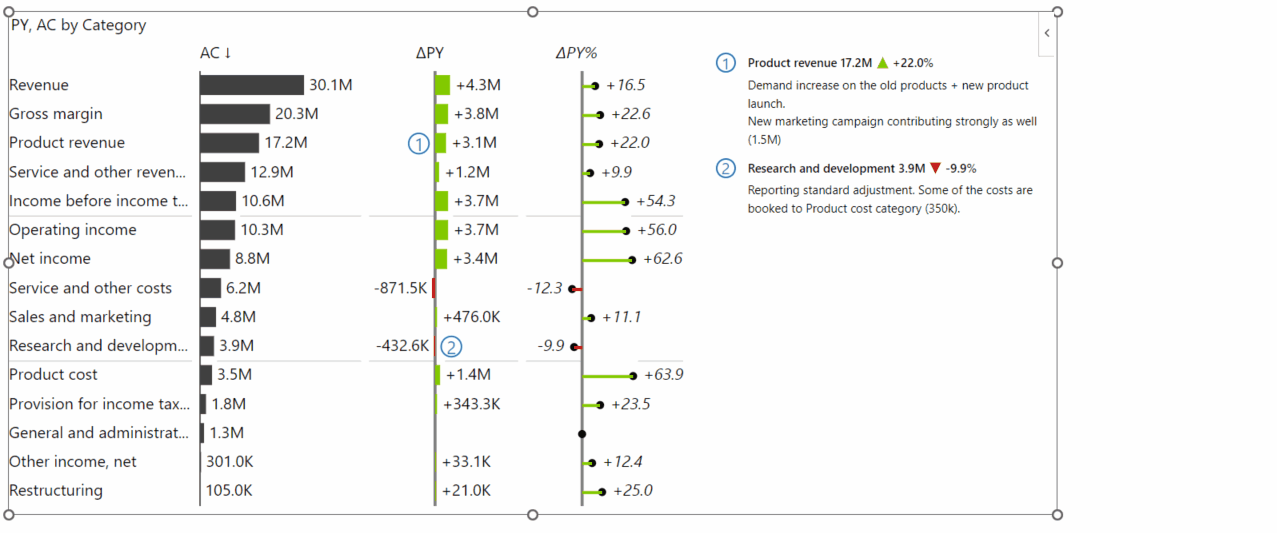 PY, AC by Category

| | AC ↓ | ΔPY | ΔPY% |
|---|---|---|---|
| Revenue | 30.1M | +4.3M | +16.5 |
| Gross margin | 20.3M | +3.8M | +22.6 |
| Product revenue | 17.2M | ① +3.1M | +22.0 |
| Service and other reven... | 12.9M | +1.2M | +9.9 |
| Income before income t... | 10.6M | +3.7M | +54.3 |
| Operating income | 10.3M | +3.7M | +56.0 |
| Net income | 8.8M | +3.4M | +62.6 |
| Service and other costs | 6.2M | -871.5K | -12.3 |
| Sales and marketing | 4.8M | +476.0K | +11.1 |
| Research and developm... | 3.9M | -432.6K ② | -9.9 |
| Product cost | 3.5M | +1.4M | +63.9 |
| Provision for income tax... | 1.8M | +343.3K | +23.5 |
| General and administrat... | 1.3M | | |
| Other income, net | 301.0K | +33.1K | +12.4 |
| Restructuring | 105.0K | +21.0K | +25.0 |

① Product revenue 17.2M ▲ +22.0%
Demand increase on the old products + new product launch.
New marketing campaign contributing strongly as well (1.5M)

② Research and development 3.9M ▼ -9.9%
Reporting standard adjustment. Some of the costs are booked to Product cost category (350k).